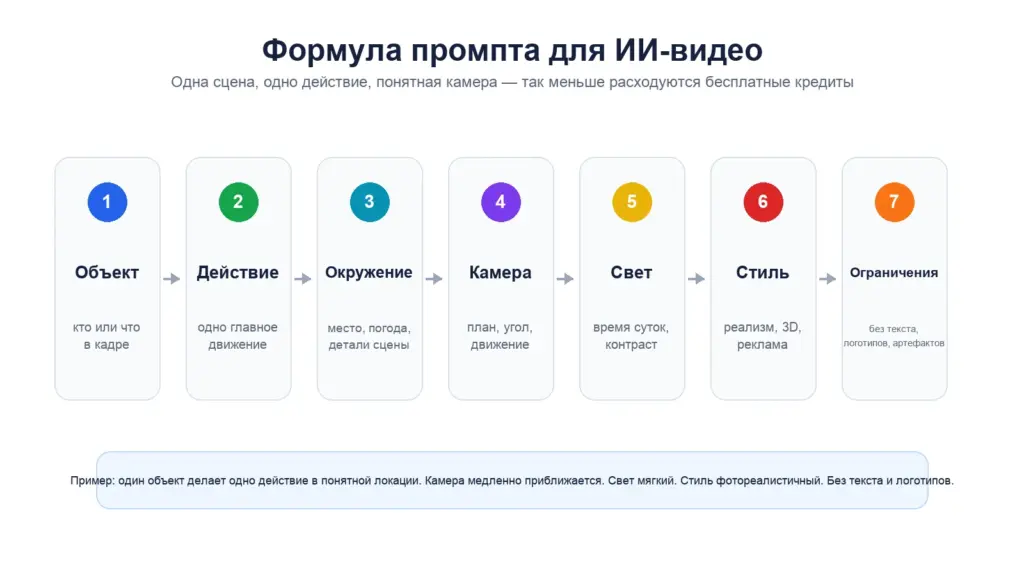 Формула промпта для ИИ-видео

Одна сцена, одно действие, понятная камера — так меньше расходуются бесплатные кредиты

1
Объект
кто или что в кадре

2
Действие
одно главное движение

3
Окружение
место, погода, детали сцены

4
Камера
план, угол, движение

5
Свет
время суток, контраст

6
Стиль
реализм, 3D, реклама

7
Ограничения
без текста, логотипов, артефактов

Пример: один объект делает одно действие в понятной локации. Камера медленно приближается. Свет мягкий. Стиль фотореалистичный. Без текста и логотипов.